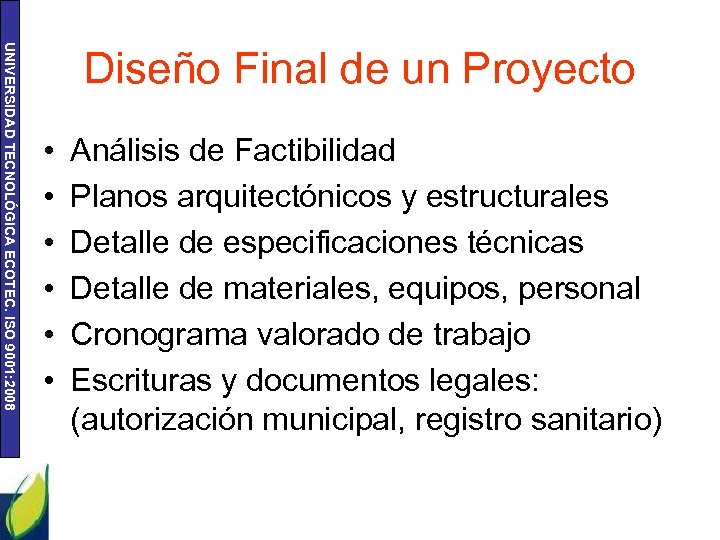 UNIVERSIDAD TECNOLÓGICA ECOTEC. ISO 9001:2008

Diseño Final de un Proyecto

• Análisis de Factibilidad
• Planos arquitectónicos y estructurales
• Detalle de especificaciones técnicas
• Detalle de materiales, equipos, personal
• Cronograma valorado de trabajo
• Escrituras y documentos legales: (autorización municipal, registro sanitario)